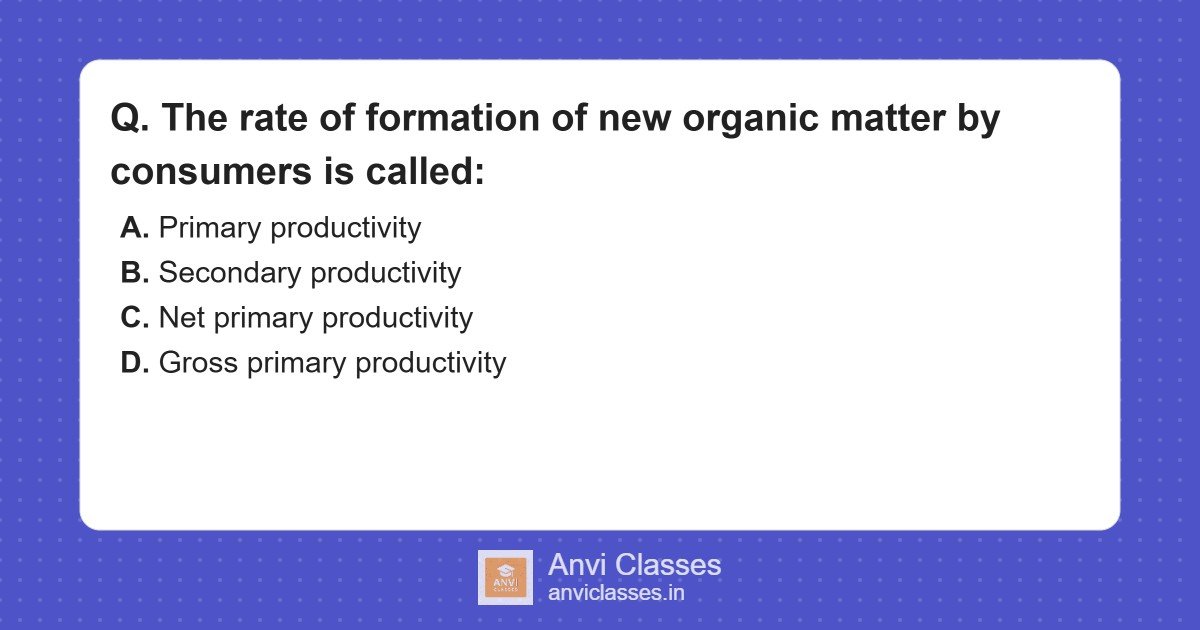 Q. The rate of formation of new organic matter by consumers is called:

A. Primary productivity
B. Secondary productivity
C. Net primary productivity
D. Gross primary productivity

ANVI CLASSES

Anvi Classes
anviclasses.in